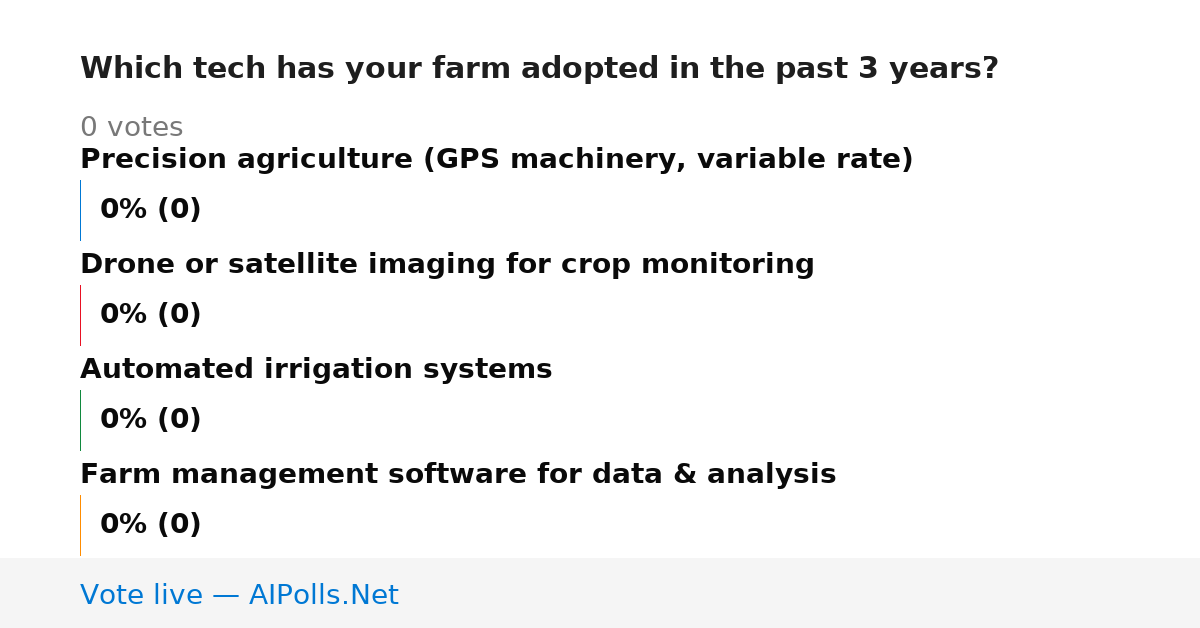 Which tech has your farm adopted in the past 3 years?

0 votes

Precision agriculture (GPS machinery, variable rate)

0% (0)

Drone or satellite imaging for crop monitoring

0% (0)

Automated irrigation systems

0% (0)

Farm management software for data & analysis

0% (0)

Vote live — AIPolls.Net